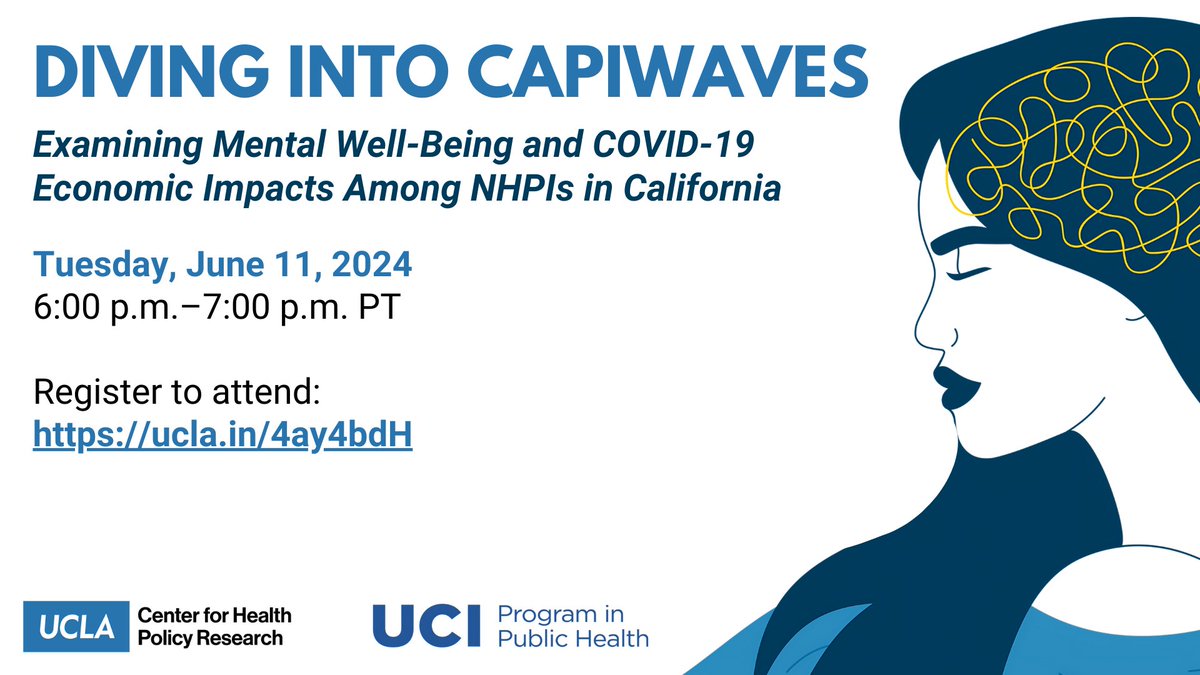 DIVING INTO CAPIWAVES

Examining Mental Well-Being and COVID-19 Economic Impacts Among NHPIs in California

Tuesday, June 11, 2024
6:00 p.m.–7:00 p.m. PT

Register to attend:
https://ucla.in/4ay4bdH

UCLA Center for Health Policy Research

UCI Program in Public Health